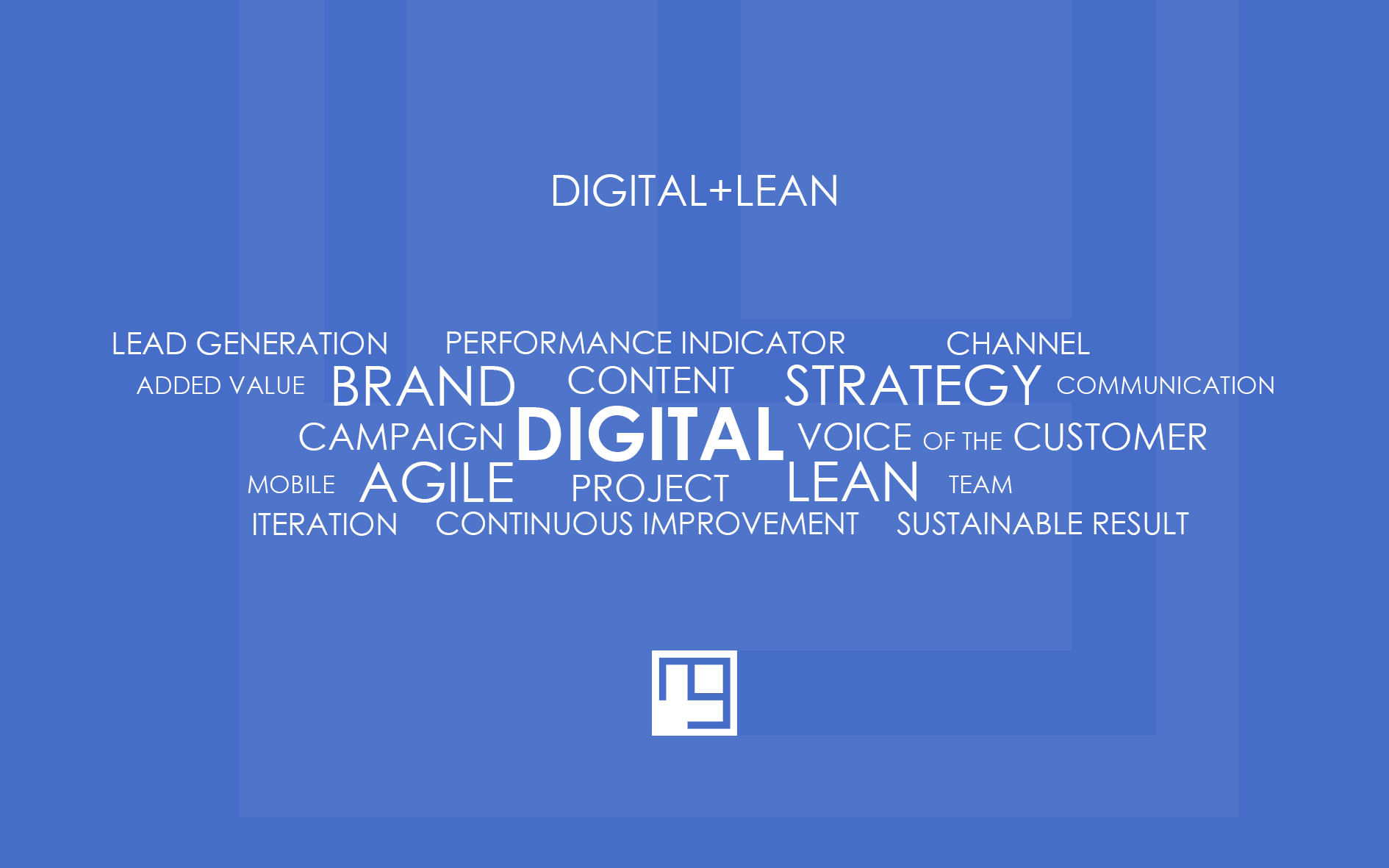 DIGITAL+LEAN

LEAD GENERATION PERFORMANCE INDICATOR CHANNEL
ADDED VALUE BRAND CONTENT STRATEGY COMMUNICATION
CAMPAIGN DIGITAL VOICE OF THE CUSTOMER
MOBILE AGILE PROJECT LEAN TEAM
ITERATION CONTINUOUS IMPROVEMENT SUSTAINABLE RESULT